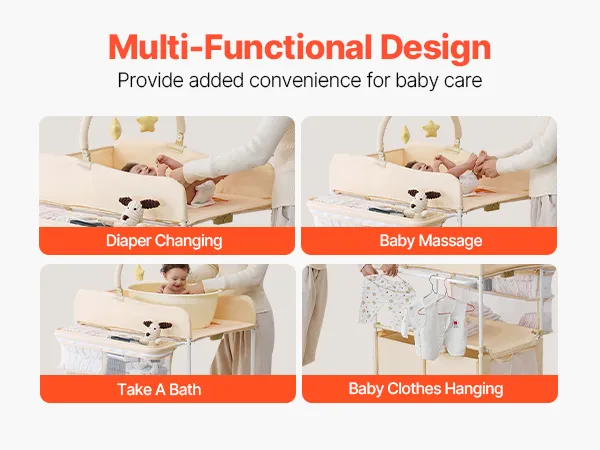 Multi-Functional Design
Provide added convenience for baby care

Diaper Changing

Baby Massage

Take A Bath

Baby Clothes Hanging